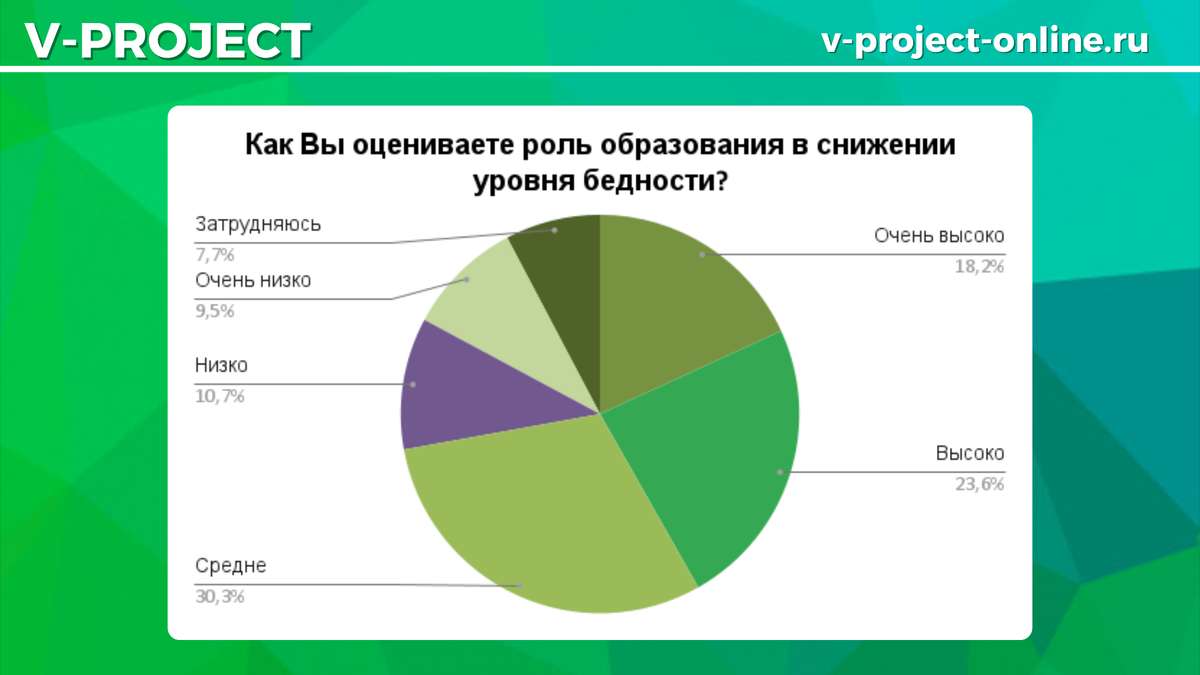 V-PROJECT

v-project-online.ru

Как Вы оцениваете роль образования в снижении уровня бедности?

Затрудняюсь
7,7%

Очень низко
9,5%

Низко
10,7%

Средне
30,3%

Очень высоко
18,2%

Высоко
23,6%